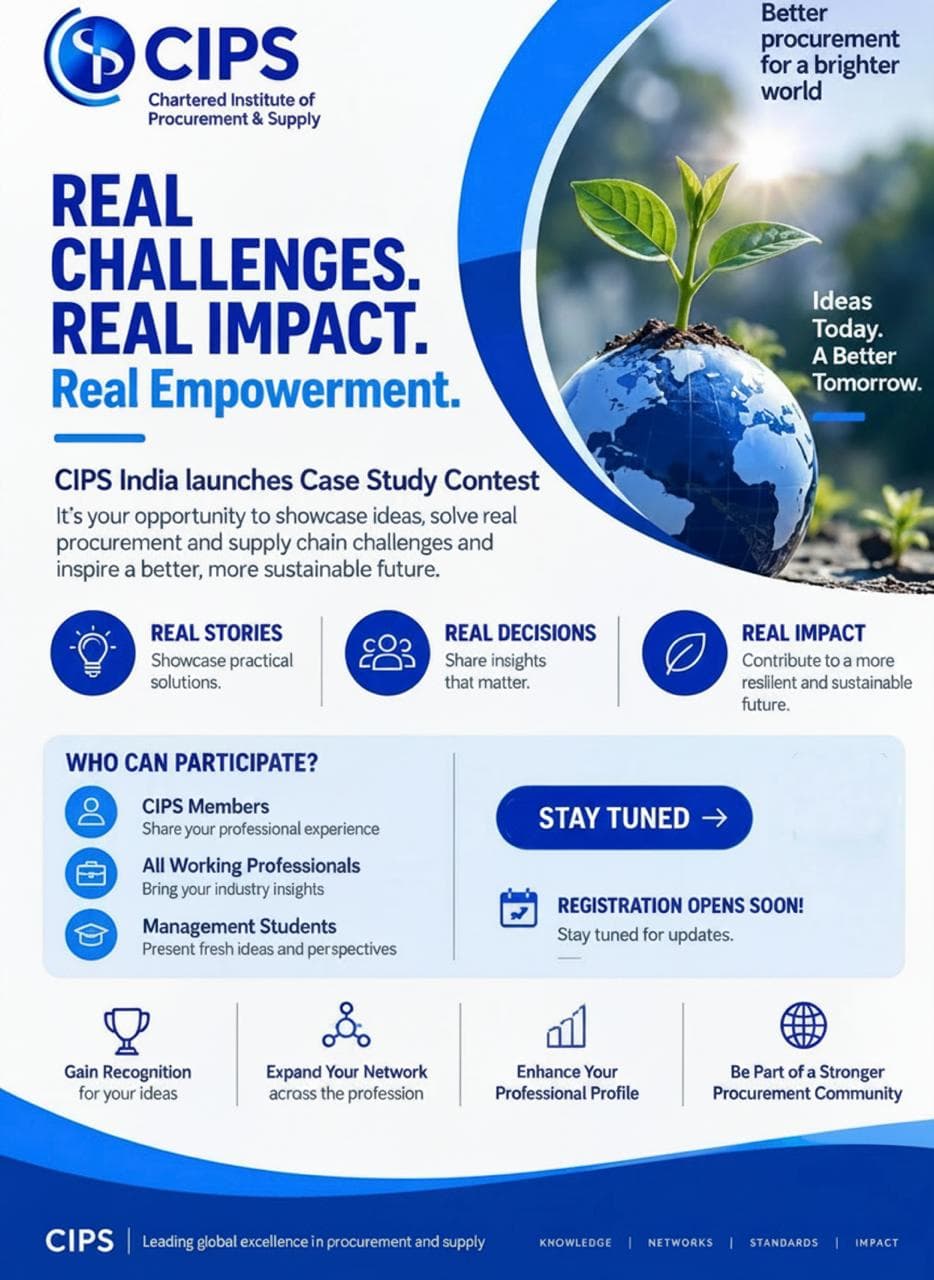 CIPS
Chartered Institute of Procurement & Supply

Better procurement for a brighter world

REAL CHALLENGES. REAL IMPACT.
Real Empowerment.

Ideas Today. A Better Tomorrow.

CIPS India launches Case Study Contest
It's your opportunity to showcase ideas, solve real procurement and supply chain challenges and inspire a better, more sustainable future.

REAL STORIES
Showcase practical solutions.

REAL DECISIONS
Share insights that matter.

REAL IMPACT
Contribute to a more resilient and sustainable future.

WHO CAN PARTICIPATE?

CIPS Members
Share your professional experience

All Working Professionals
Bring your industry insights

Management Students
Present fresh ideas and perspectives

STAY TUNED →

REGISTRATION OPENS SOON!
Stay tuned for updates.

Gain Recognition for your ideas

Expand Your Network across the profession

Enhance Your Professional Profile

Be Part of a Stronger Procurement Community

CIPS | Leading global excellence in procurement and supply

KNOWLEDGE | NETWORKS | STANDARDS | IMPACT